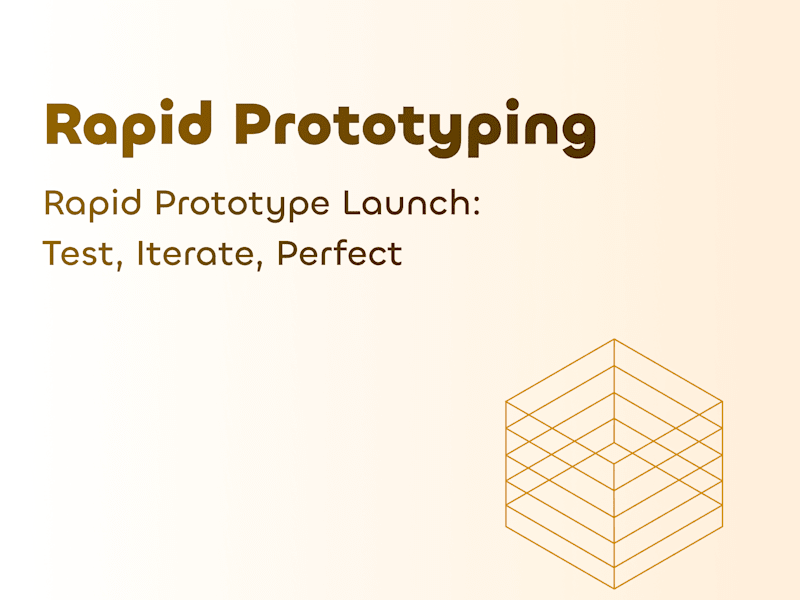 Rapid Prototyping

Rapid Prototype Launch: Test, Iterate, Perfect